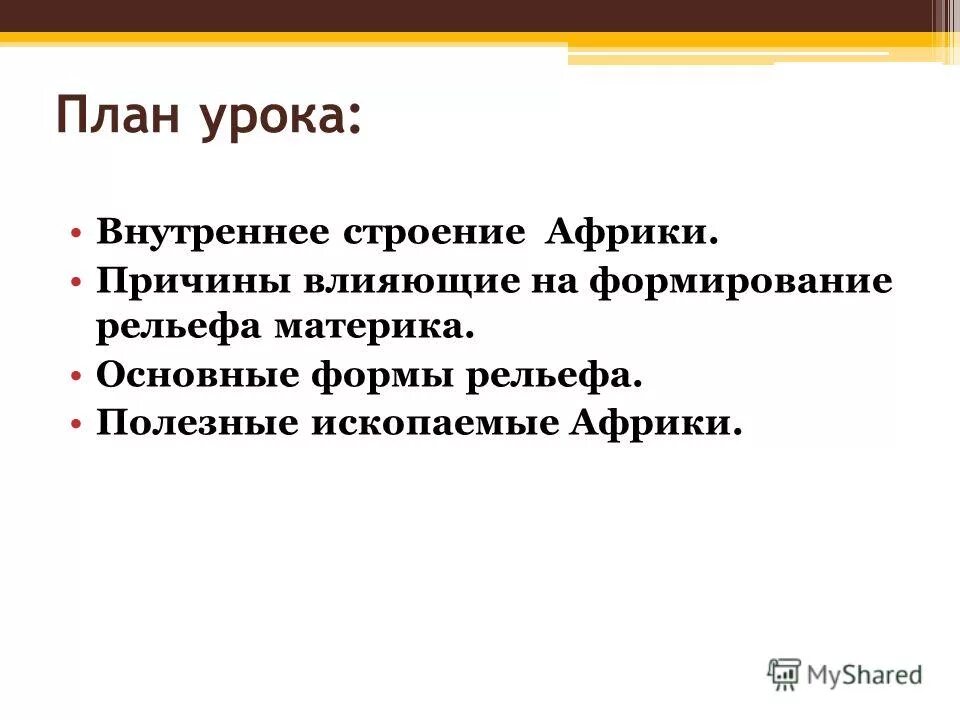 План урока:

• Внутреннее строение Африки.
• Причины влияющие на формирование рельефа материка.
• Основные формы рельефа.
• Полезные ископаемые Африки.

MyShared